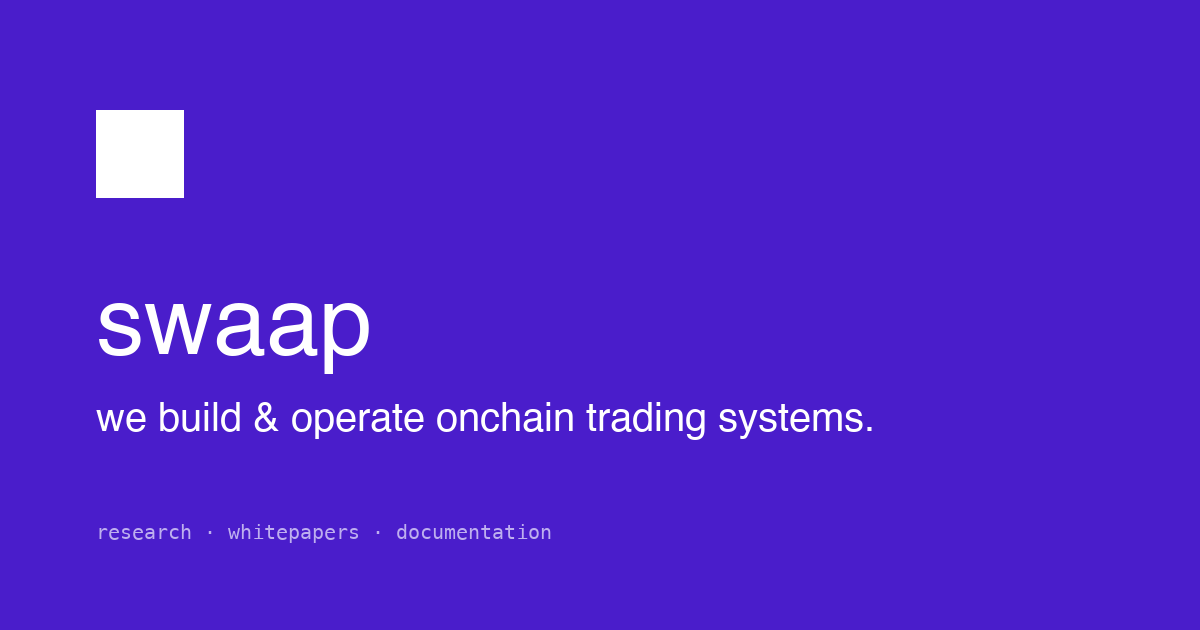 swaap

we build & operate onchain trading systems.

research · whitepapers · documentation